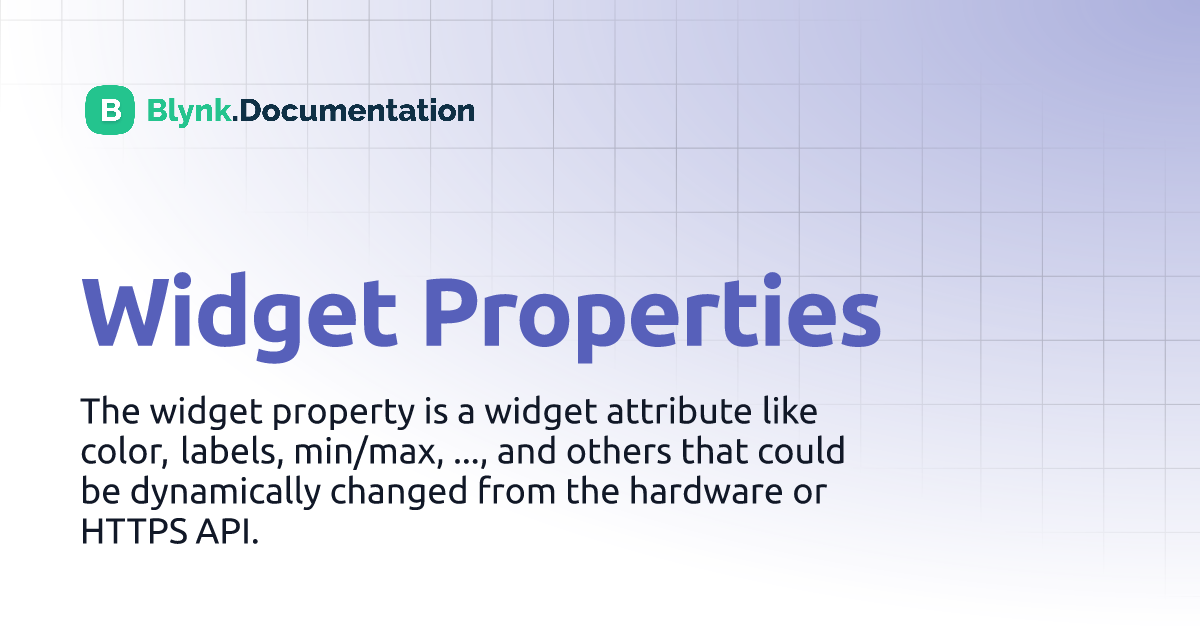 B Blynk.Documentation

Widget Properties

The widget property is a widget attribute like color, labels, min/max, ..., and others that could be dynamically changed from the hardware or HTTPS API.